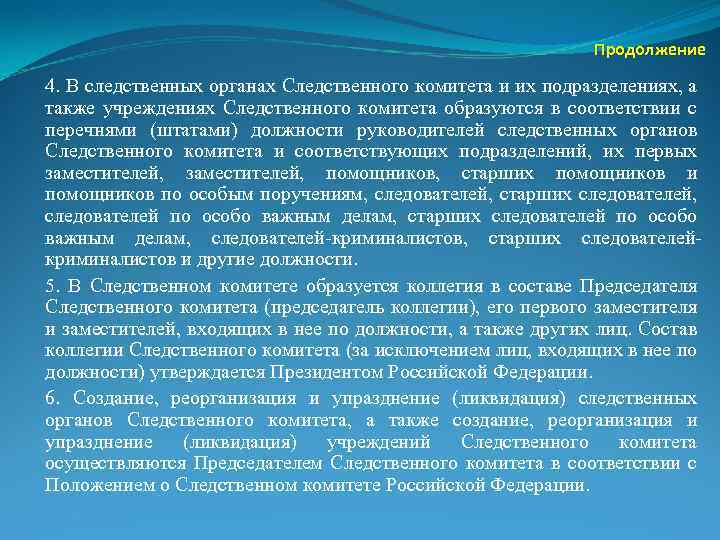 Продолжение

4. В следственных органах Следственного комитета и их подразделениях, а также учреждениях Следственного комитета образуются в соответствии с перечнями (штатами) должности руководителей следственных органов Следственного комитета и соответствующих подразделений, их первых заместителей, заместителей, помощников, старших помощников и помощников по особым поручениям, следователей, старших следователей, следователей по особо важным делам, старших следователей по особо важным делам, следователей-криминалистов, старших следователей-криминалистов и другие должности.

5. В Следственном комитете образуется коллегия в составе Председателя Следственного комитета (председатель коллегии), его первого заместителя и заместителей, входящих в нее по должности, а также других лиц. Состав коллегии Следственного комитета (за исключением лиц, входящих в нее по должности) утверждается Президентом Российской Федерации.

6. Создание, реорганизация и упразднение (ликвидация) следственных органов Следственного комитета, а также создание, реорганизация и упразднение (ликвидация) учреждений Следственного комитета осуществляются Председателем Следственного комитета в соответствии с Положением о Следственном комитете Российской Федерации.